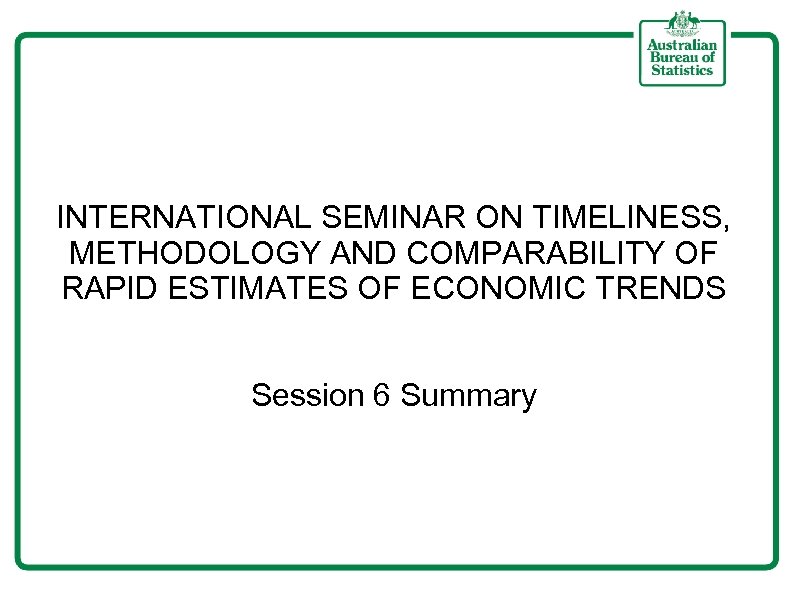 Australian Bureau of Statistics

INTERNATIONAL SEMINAR ON TIMELINESS, METHODOLOGY AND COMPARABILITY OF RAPID ESTIMATES OF ECONOMIC TRENDS

Session 6 Summary